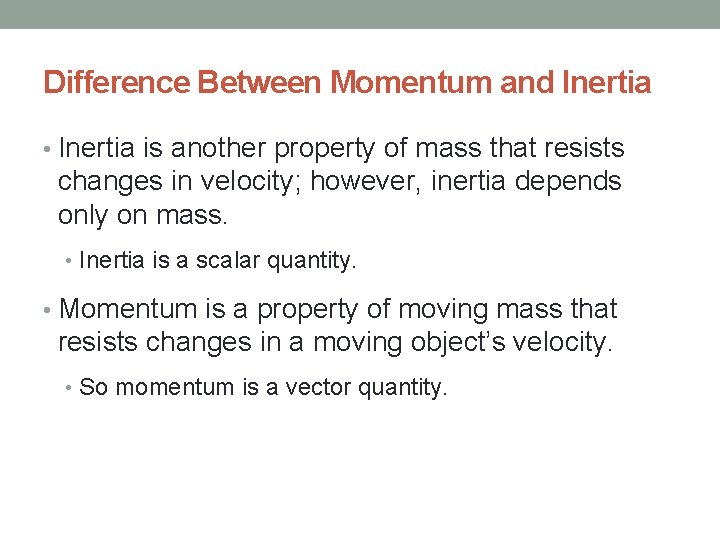 Difference Between Momentum and Inertia

• Inertia is another property of mass that resists changes in velocity; however, inertia depends only on mass.

• Inertia is a scalar quantity.

• Momentum is a property of moving mass that resists changes in a moving object's velocity.

• So momentum is a vector quantity.